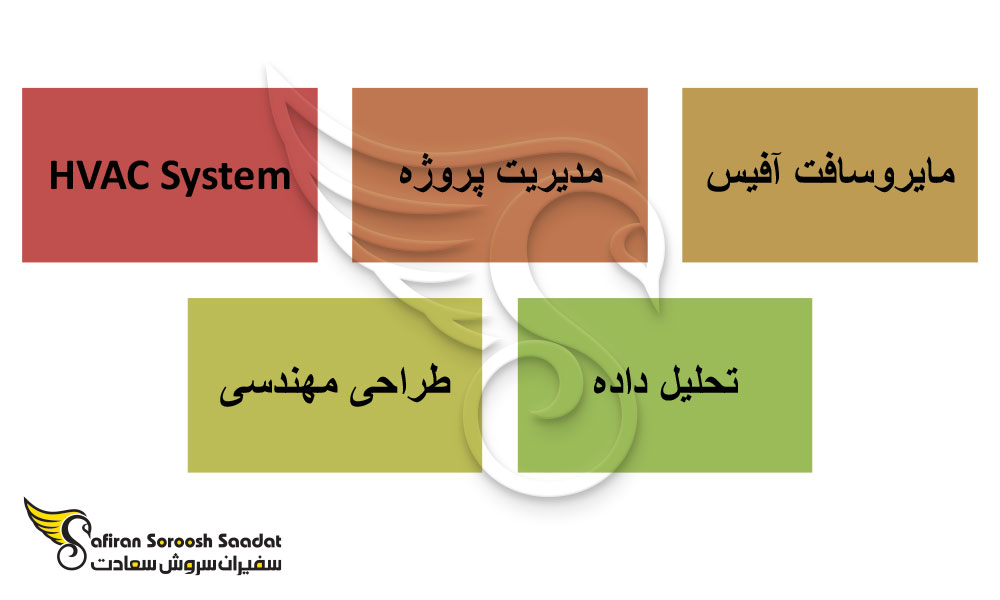 مایروسافت آفیس

مدیریت پروژه

HVAC System

تحلیل داده

طراحی مهندسی

Safiran Soroosh Saadat
سفیران سروش سعادت